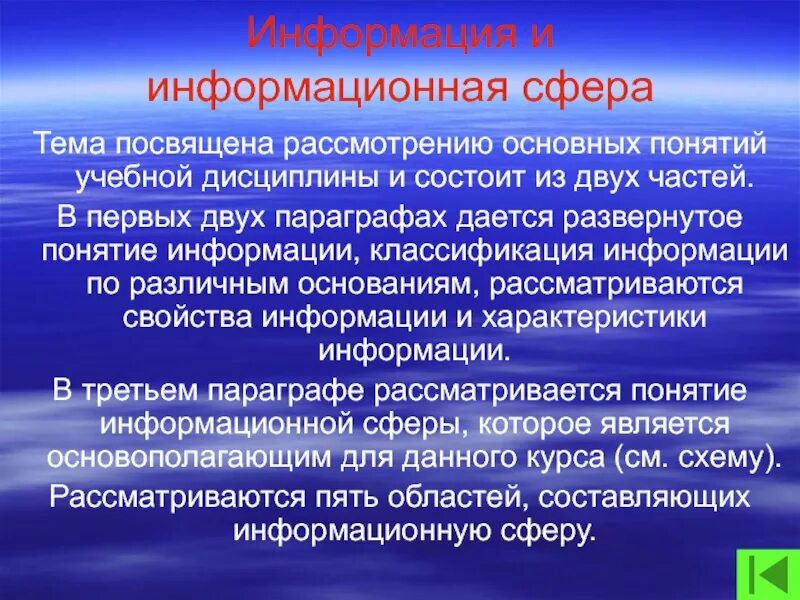 Информация и информационная сфера

Тема посвящена рассмотрению основных понятий учебной дисциплины и состоит из двух частей.

В первых двух параграфах дается развернутое понятие информации, классификация информации по различным основаниям, рассматриваются свойства информации и характеристики информации.

В третьем параграфе рассматривается понятие информационной сферы, которое является основополагающим для данного курса (см. схему).

Рассматриваются пять областей, составляющих информационную сферу.